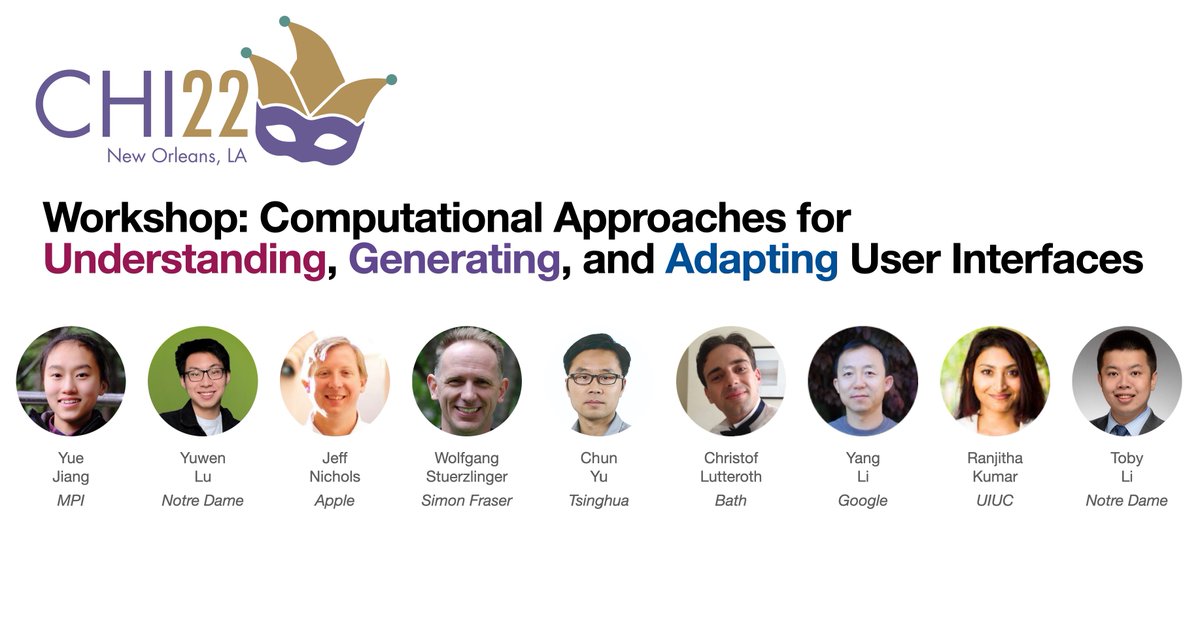 CHI22
New Orleans, LA

Workshop: Computational Approaches for Understanding, Generating, and Adapting User Interfaces

Yue Jiang
MPI

Yuwen Lu
Notre Dame

Jeff Nichols
Apple

Wolfgang Stuerzlinger
Simon Fraser

Chun Yu
Tsinghua

Christof Lutteroth
Bath

Yang Li
Google

Ranjitha Kumar
UIUC

Toby Li
Notre Dame